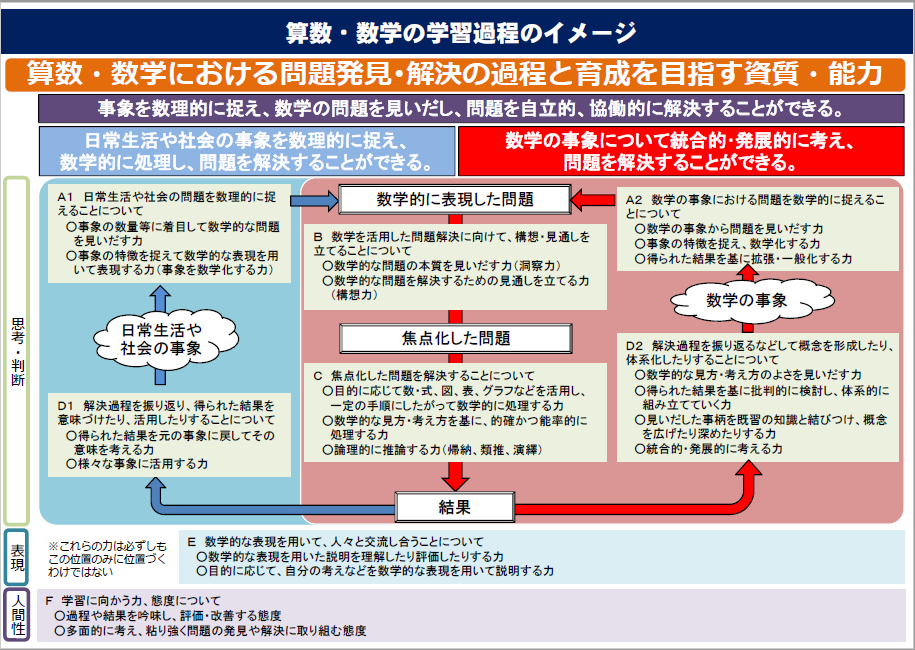 算数・数学の学習過程のイメージ

算数・数学における問題発見・解決の過程と育成を目指す資質・能力

事象を数理的に捉え、数学の問題を見いだし、問題を自立的、協働的に解決することができる。

日常生活や社会の事象を数理的に捉え、数学的に処理し、問題を解決することができる。

数学の事象について統合的・発展的に考え、問題を解決することができる。

思考・判断

A1 日常生活や社会の問題を数理的に捉えることについて
○事象の数量等に着目して数学的な問題を見いだす力
○事象の特徴を捉えて数学的な表現を用いて表現する力（事象を数学化する力）

日常生活や社会の事象

D1 解決過程を振り返り、得られた結果を意味づけたり、活用したりすることについて
○得られた結果を元の事象に戻してその意味を考える力
○様々な事象に活用する力

数学的に表現した問題

B 数学を活用した問題解決に向けて、構想・見通しを立てることについて
○数学的な問題の本質を見いだす力（洞察力）
○数学的な問題を解決するための見通しを立てる力（構想力）

焦点化した問題

C 焦点化した問題を解決することについて
○目的に応じて数・式、図、表、グラフなどを活用し、一定の手順にしたがって数学的に処理する力
○数学的な見方・考え方を基に、的確かつ能率的に処理する力
○論理的に推論する力（帰納、類推、演繹）

結果

A2 数学の事象における問題を数学的に捉えることについて
○数学の事象から問題を見いだす力
○事象の特徴を捉え、数学化する力
○得られた結果を基に拡張・一般化する力

数学の事象

D2 解決過程を振り返るなどして概念を形成したり、体系化したりすることについて
○数学的な見方・考え方のよさを見いだす力
○得られた結果を基に批判的に検討し、体系的に組み立てていく力
○見いだした事柄を既習の知識と結びつけ、概念を広げたり深めたりする力
○統合的・発展的に考える力

表現

※これらの力は必ずしもこの位置のみに位置づくわけではない

E 数学的な表現を用いて、人々と交流し合うことについて
○数学的な表現を用いた説明を理解したり評価したりする力
○目的に応じて、自分の考えなどを数学的な表現を用いて説明する力

人間性

F 学習に向かう力、態度について
○過程や結果を吟味し、評価・改善する態度
○多面的に考え、粘り強く問題の発見や解決に取り組む態度